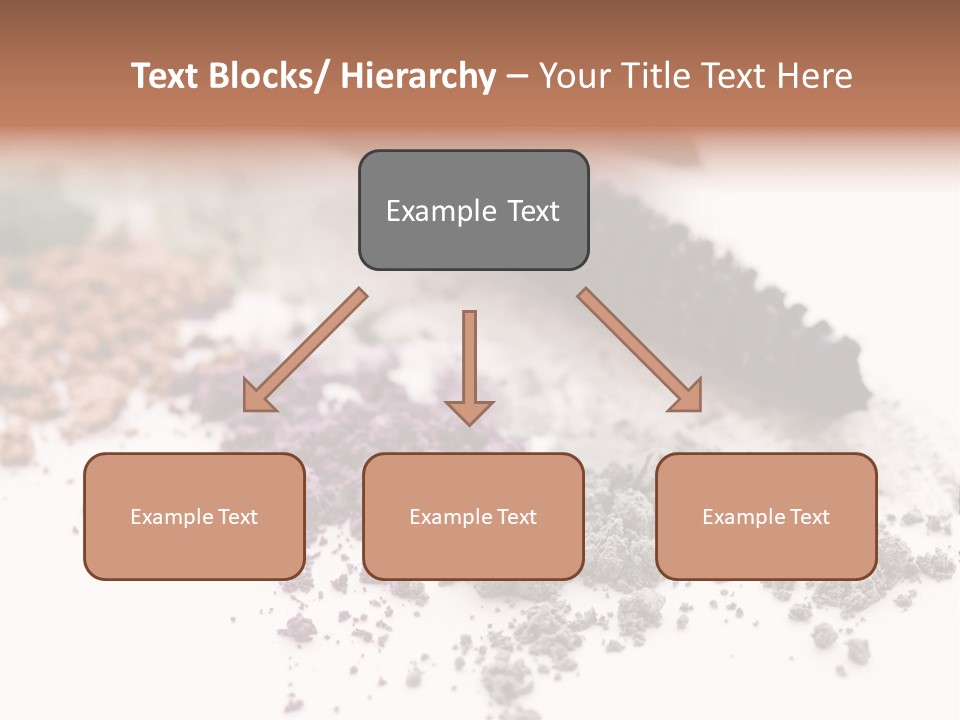 Text Blocks/ Hierarchy – Your Title Text Here

Example Text

Example Text

Example Text

Example Text